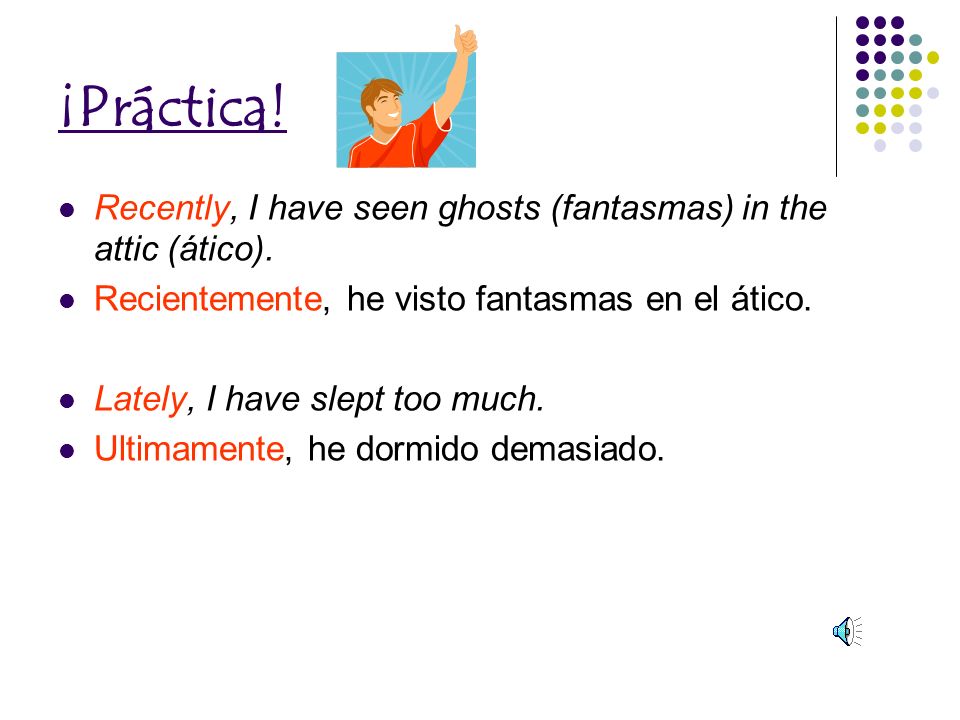 ¡Práctica!

- Recently, I have seen ghosts (fantasmas) in the attic (ático).
- Recientemente, he visto fantasmas en el ático.

- Lately, I have slept too much.
- Ultimamente, he dormido demasiado.